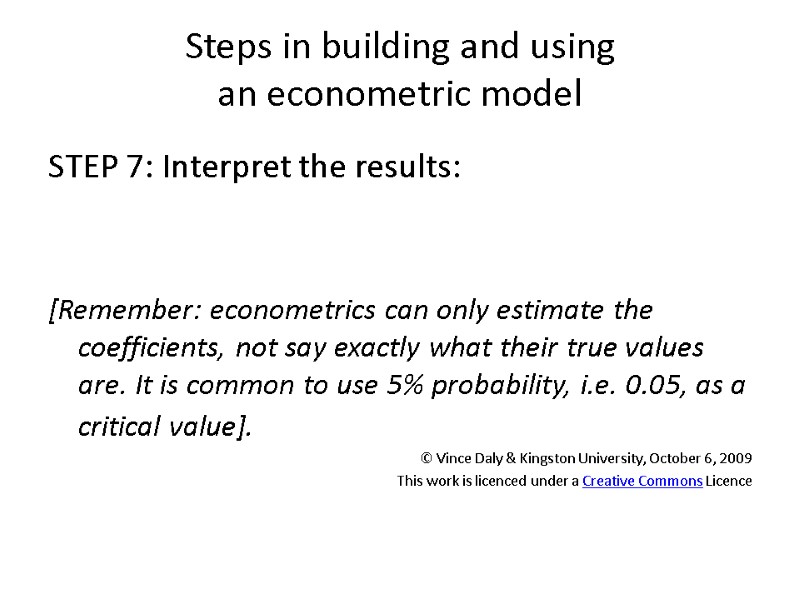 Steps in building and using an econometric model

STEP 7: Interpret the results:

[Remember: econometrics can only estimate the coefficients, not say exactly what their true values are. It is common to use 5% probability, i.e. 0.05, as a critical value].

© Vince Daly & Kingston University, October 6, 2009
This work is licenced under a Creative Commons Licence